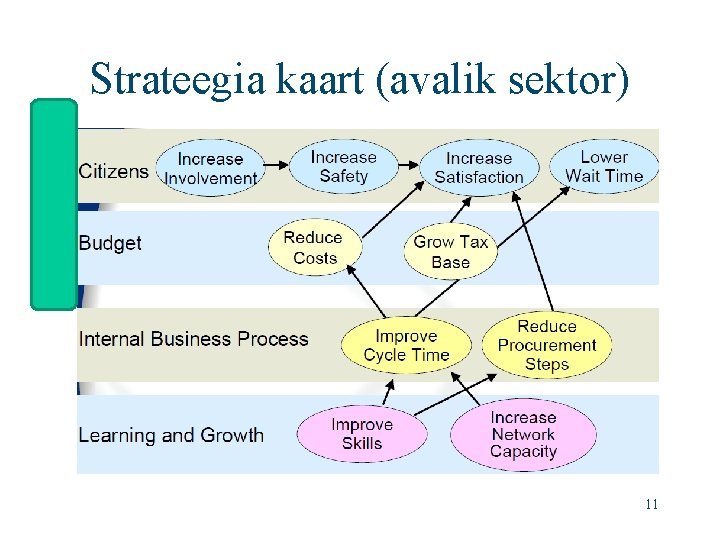 Strateegia kaart (avalik sektor)

Citizens

Increase Involvement

Increase Safety

Increase Satisfaction

Lower Wait Time

Budget

Reduce Costs

Grow Tax Base

Internal Business Process

Improve Cycle Time

Reduce Procurement Steps

Learning and Growth

Improve Skills

Increase Network Capacity

11